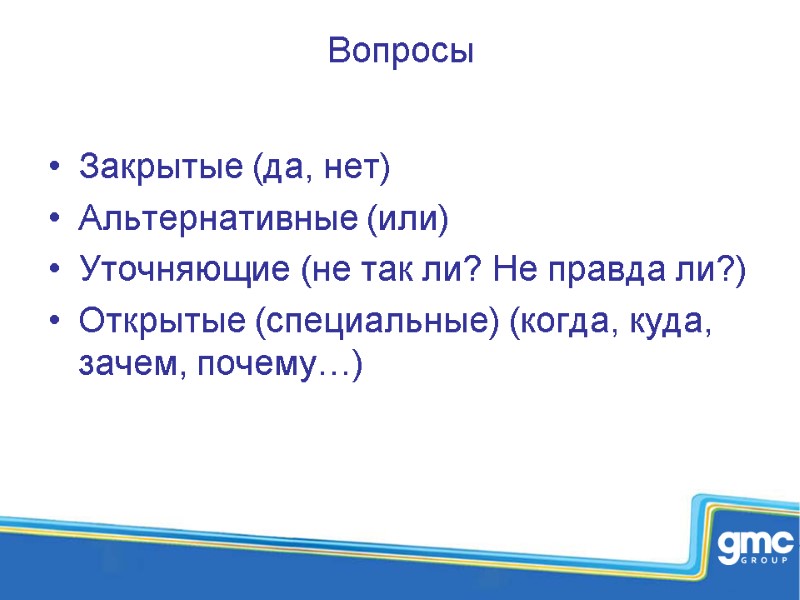 Вопросы

• Закрытые (да, нет)
• Альтернативные (или)
• Уточняющие (не так ли? Не правда ли?)
• Открытые (специальные) (когда, куда, зачем, почему…)

gmc GROUP